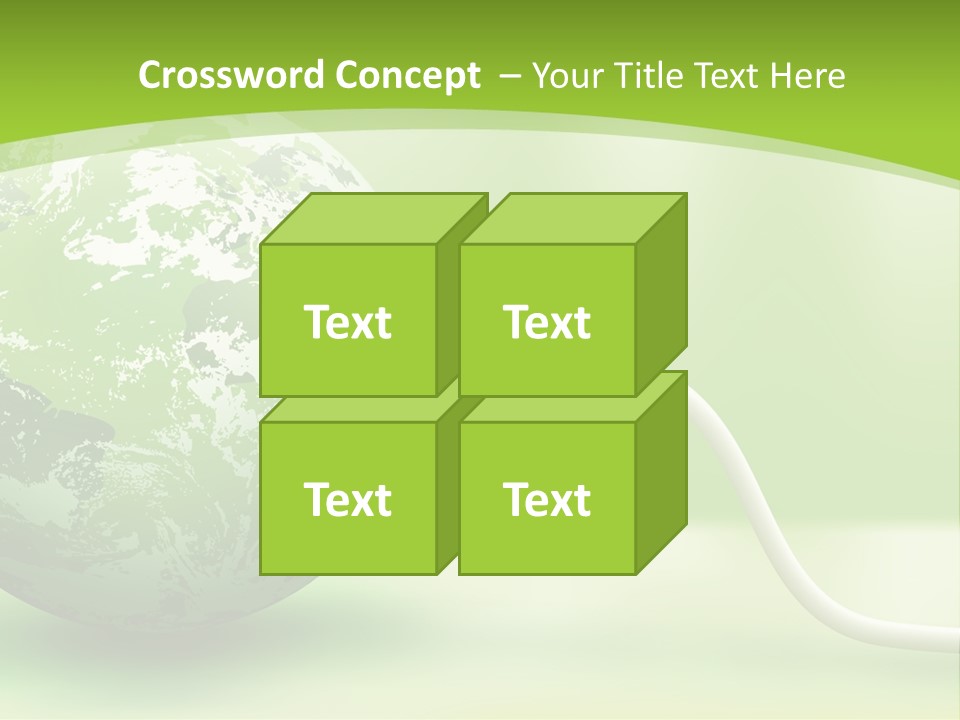 Crossword Concept – Your Title Text Here

Text

Text

Text

Text